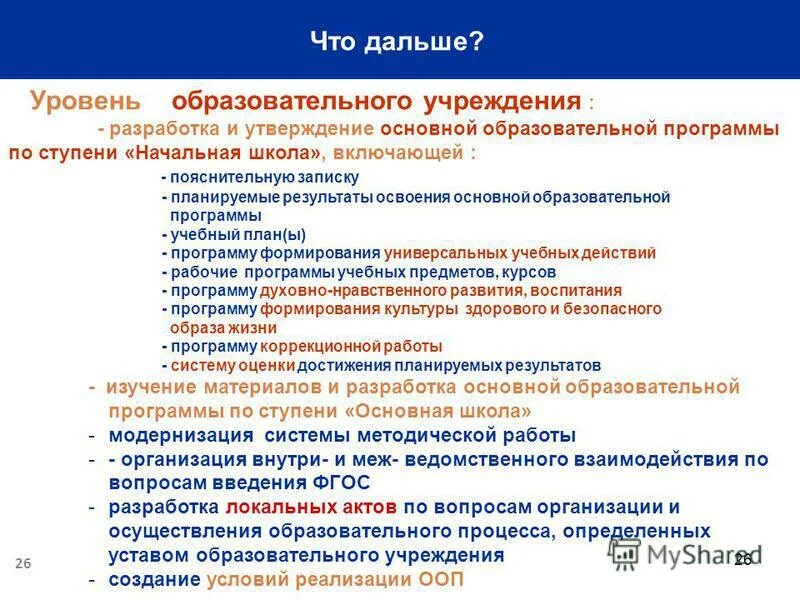 Что дальше?

Уровень образовательного учреждения :

- разработка и утверждение основной образовательной программы по ступени «Начальная школа», включающей :

- пояснительную записку
- планируемые результаты освоения основной образовательной программы
- учебный план(ы)
- программу формирования универсальных учебных действий
- рабочие программы учебных предметов, курсов
- программу духовно-нравственного развития, воспитания
- программу формирования культуры здорового и безопасного образа жизни
- программу коррекционной работы
- систему оценки достижения планируемых результатов

- изучение материалов и разработка основной образовательной программы по ступени «Основная школа»
- модернизация системы методической работы
- - организация внутри- и меж- ведомственного взаимодействия по вопросам введения ФГОС
- разработка локальных актов по вопросам организации и осуществления образовательного процесса, определенных уставом образовательного учреждения
- создание условий реализации ООП

26

MyShared

26